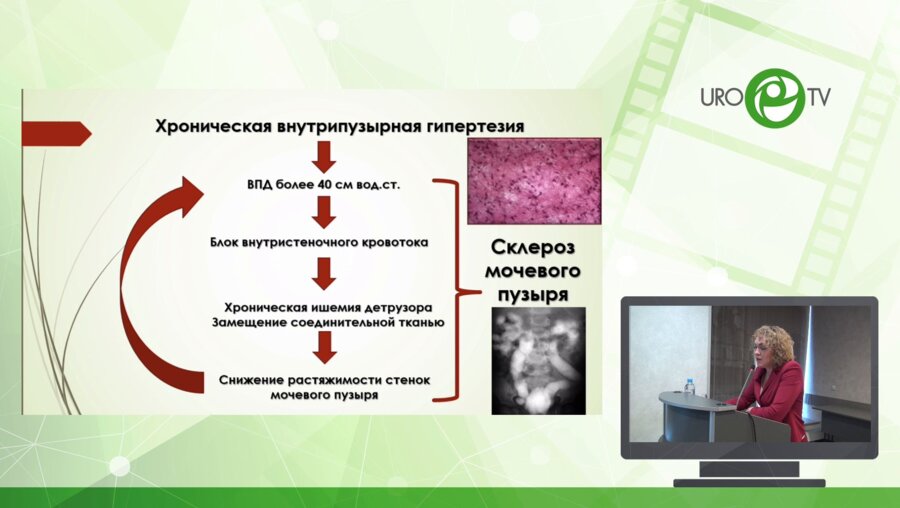 URO TV

Хроническая внутрипузырная гипертезия

ВПД более 40 см вод.ст.

Блок внутристеночного кровотока

Хроническая ишемия детрузора
Замещение соединительной тканью

Снижение растяжимости стенок мочевого пузыря

Склероз мочевого пузыря